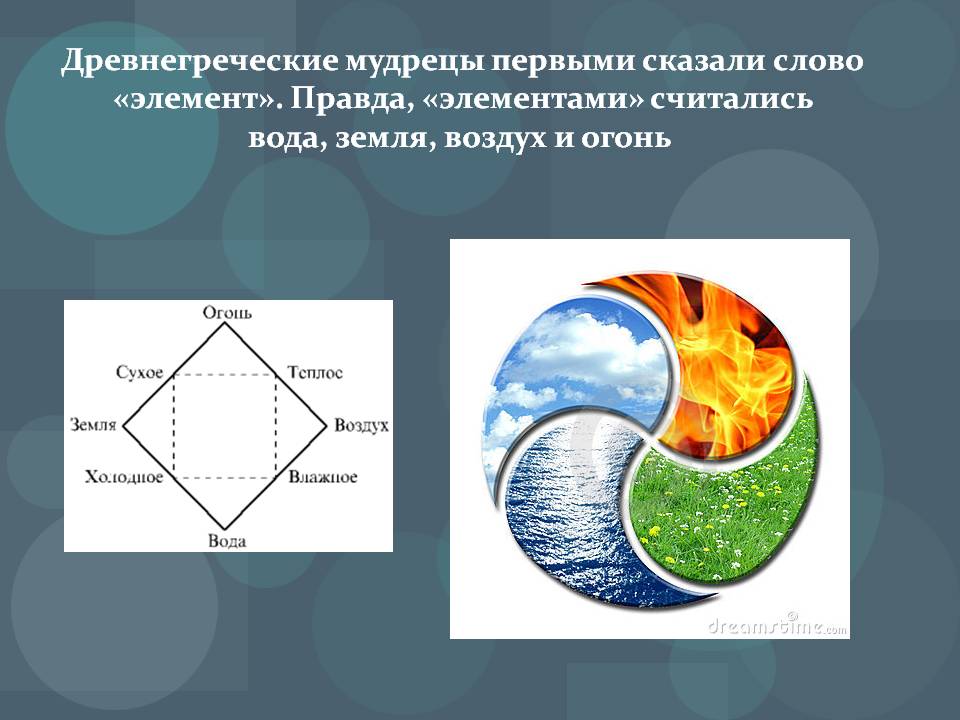 Древнегреческие мудрецы первыми сказали слово «элемент». Правда, «элементами» считались вода, земля, воздух и огонь

Огонь

Сухое

Теплое

Земля

Воздух

Холодное

Влажное

Вода

dreamstime.com